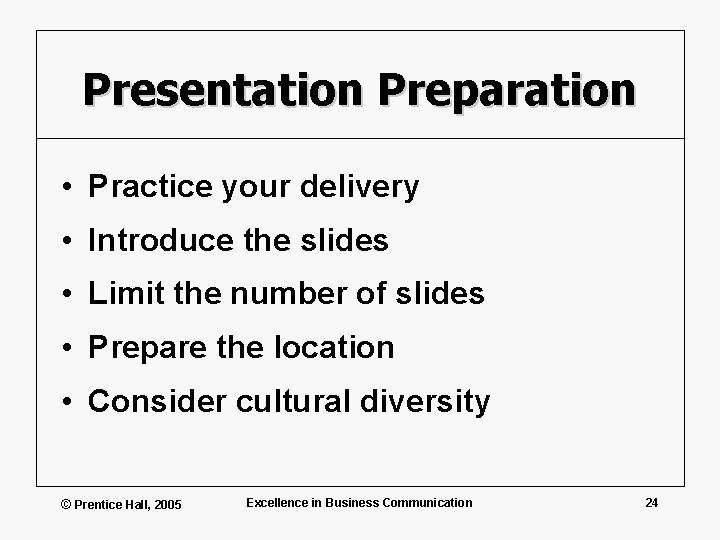 Presentation Preparation

• Practice your delivery
• Introduce the slides
• Limit the number of slides
• Prepare the location
• Consider cultural diversity

© Prentice Hall, 2005 Excellence in Business Communication 24